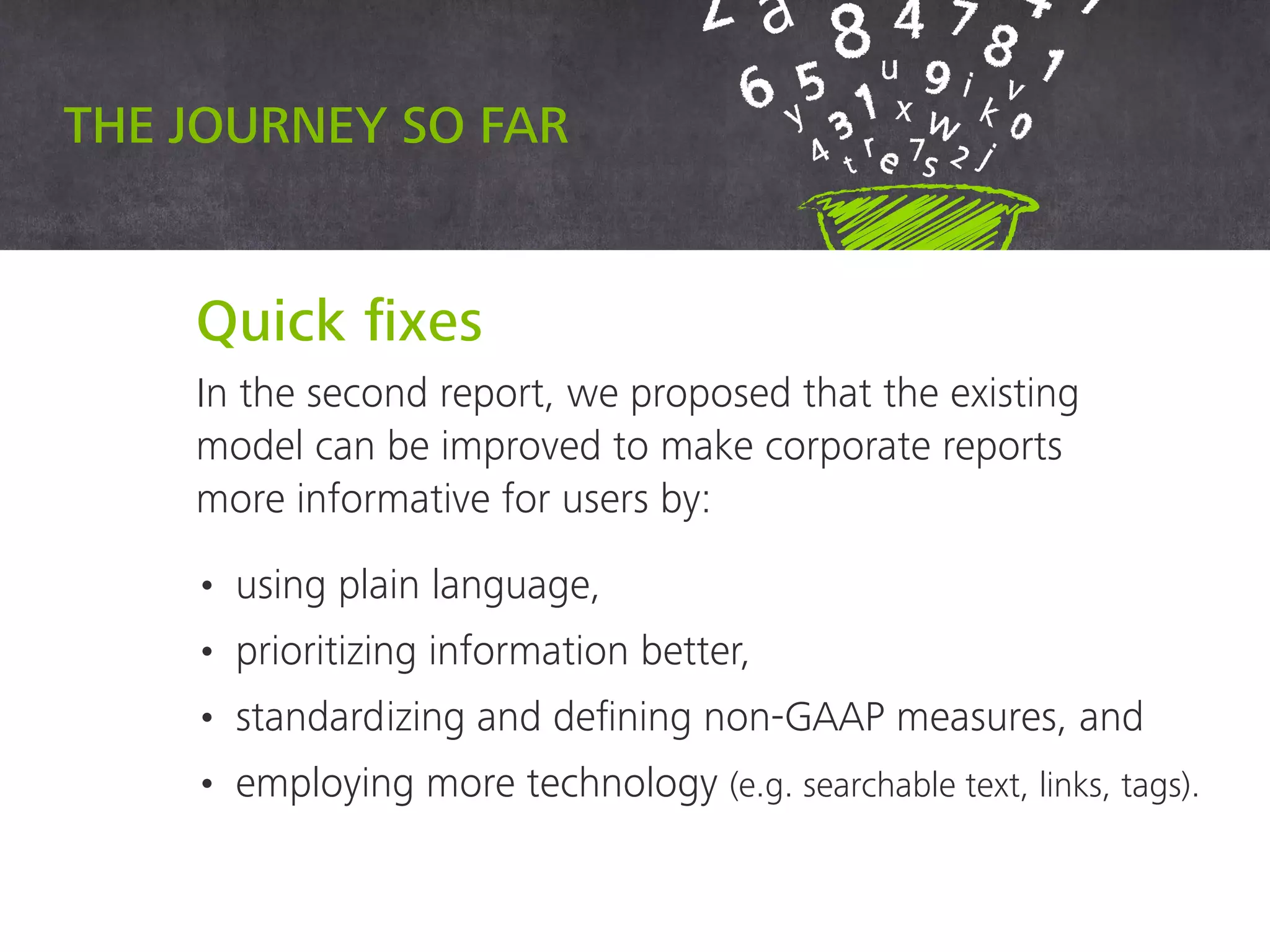 THE JOURNEY SO FAR

Quick fixes

In the second report, we proposed that the existing model can be improved to make corporate reports more informative for users by:

• using plain language,
• prioritizing information better,
• standardizing and defining non-GAAP measures, and
• employing more technology (e.g. searchable text, links, tags).